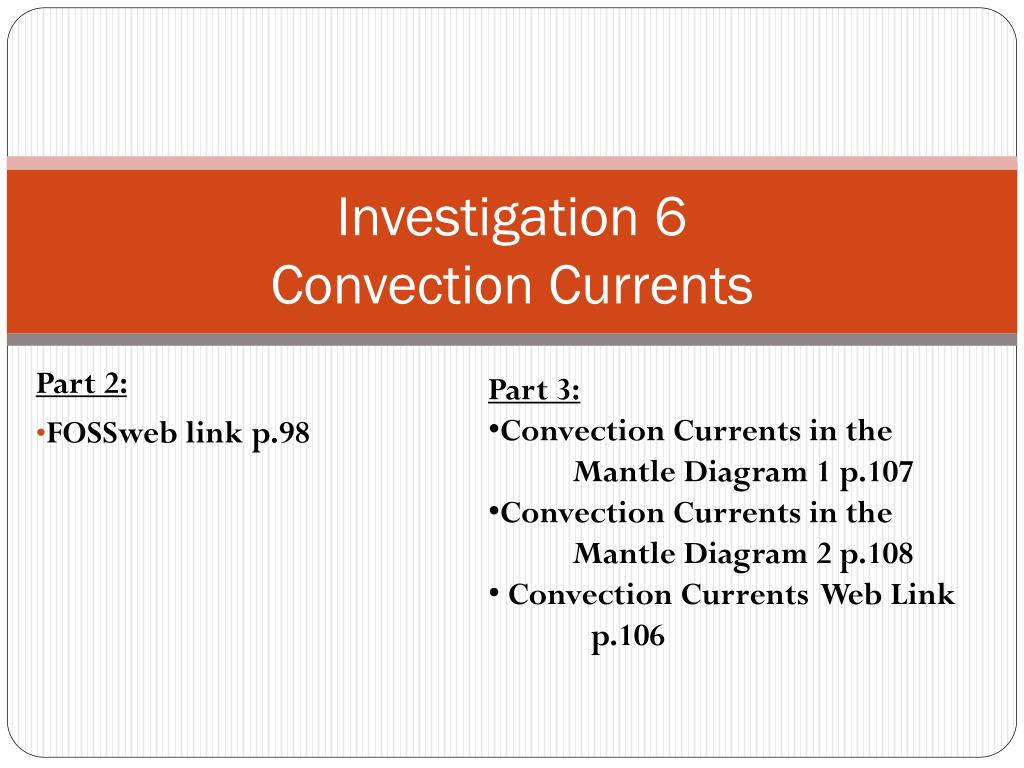 Investigation 6
Convection Currents

Part 2:

•FOSSweb link p.98

Part 3:

•Convection Currents in the Mantle Diagram 1 p.107

•Convection Currents in the Mantle Diagram 2 p.108

• Convection Currents Web Link p.106